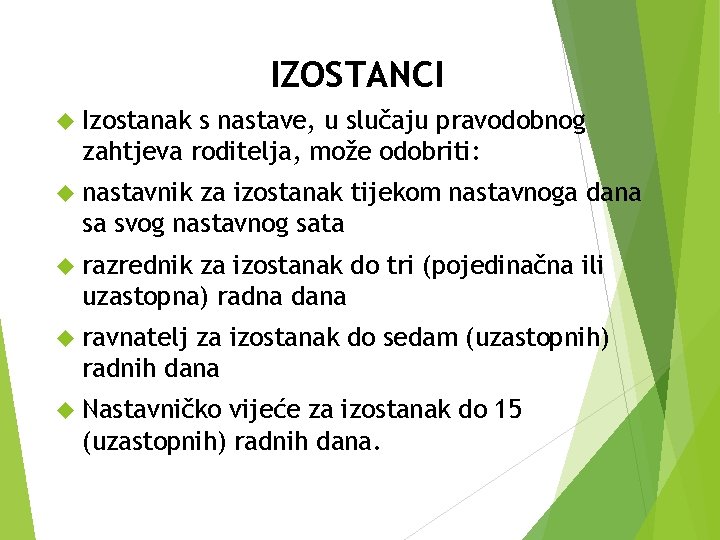 IZOSTANCI

Izostanak s nastave, u slučaju pravodobnog zahtjeva roditelja, može odobriti:

nastavnik za izostanak tijekom nastavnoga dana sa svog nastavnog sata

razrednik za izostanak do tri (pojedinačna ili uzastopna) radna dana

ravnatelj za izostanak do sedam (uzastopnih) radnih dana

Nastavničko vijeće za izostanak do 15 (uzastopnih) radnih dana.